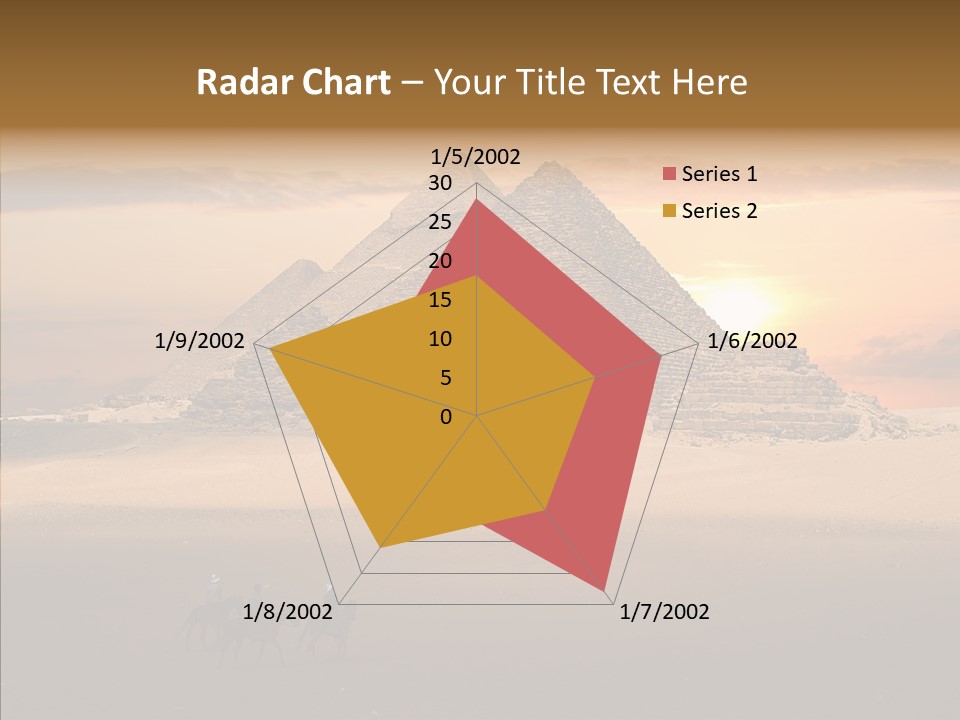 Radar Chart – Your Title Text Here

1/5/2002
30
25
20
15
10
5
0
1/6/2002
1/7/2002
1/8/2002
1/9/2002

Series 1
Series 2